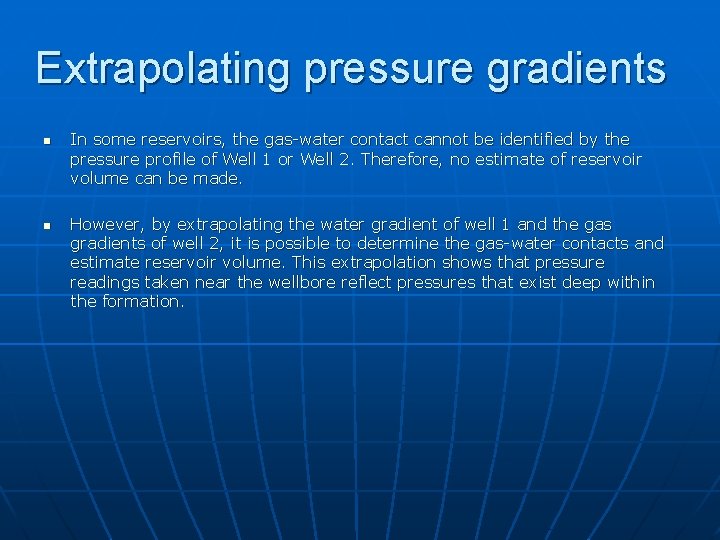 Extrapolating pressure gradients

- In some reservoirs, the gas-water contact cannot be identified by the pressure profile of Well 1 or Well 2. Therefore, no estimate of reservoir volume can be made.

- However, by extrapolating the water gradient of well 1 and the gas gradients of well 2, it is possible to determine the gas-water contacts and estimate reservoir volume. This extrapolation shows that pressure readings taken near the wellbore reflect pressures that exist deep within the formation.